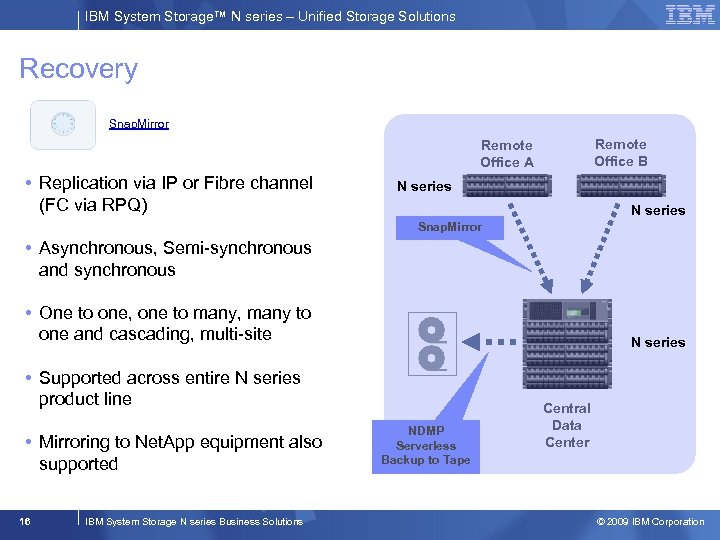 IBM System Storage™ N series – Unified Storage Solutions

IBM

Recovery

SnapMirror

• Replication via IP or Fibre channel (FC via RPQ)

• Asynchronous, Semi-synchronous and synchronous

• One to one, one to many, many to one and cascading, multi-site

• Supported across entire N series product line

• Mirroring to NetApp equipment also supported

Remote Office A

Remote Office B

N series

N series

SnapMirror

N series

Central Data Center

NDMP Serverless Backup to Tape

16

IBM System Storage N series Business Solutions

© 2009 IBM Corporation